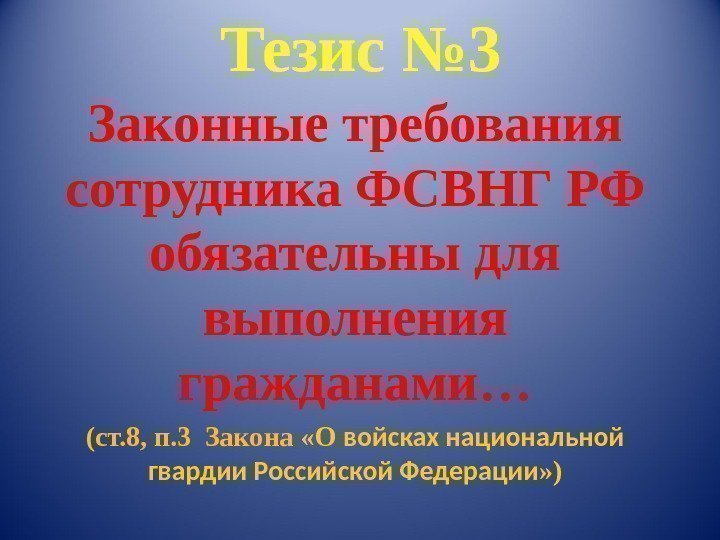 Тезис №3

Законные требования сотрудника ФСВНГ РФ обязательны для выполнения гражданами…

(ст.8, п.3 Закона «О войсках национальной гвардии Российской Федерации»)